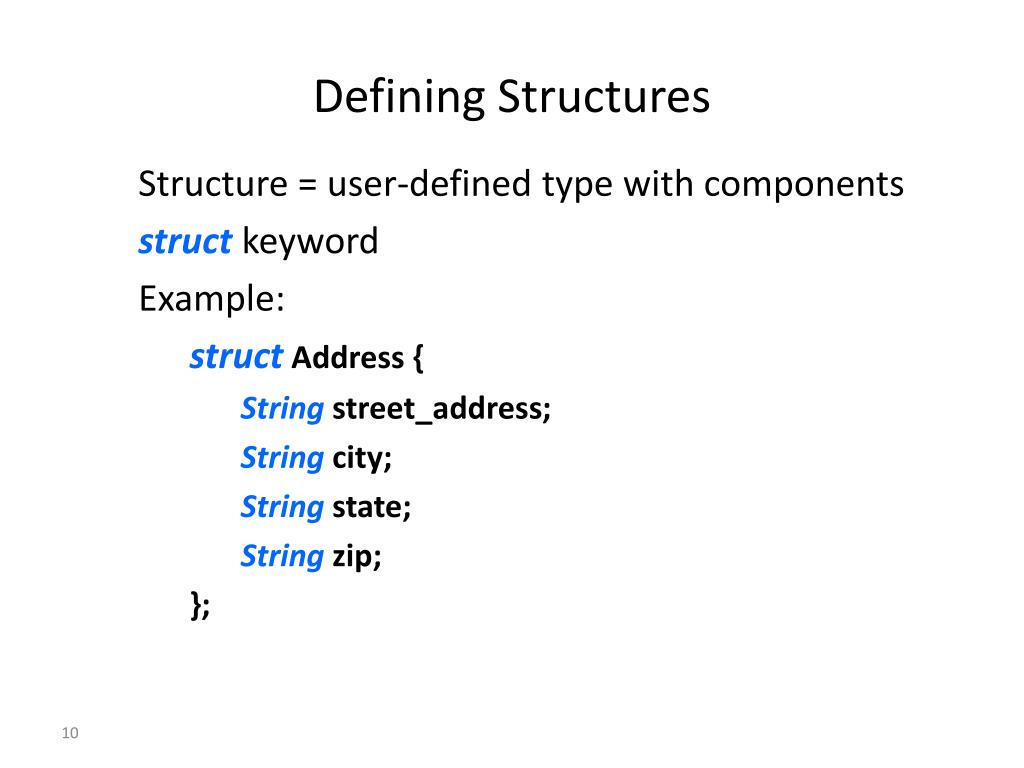 Defining Structures

Structure = user-defined type with components

struct keyword

Example:

struct Address {

String street_address;

String city;

String state;

String zip;

};

10